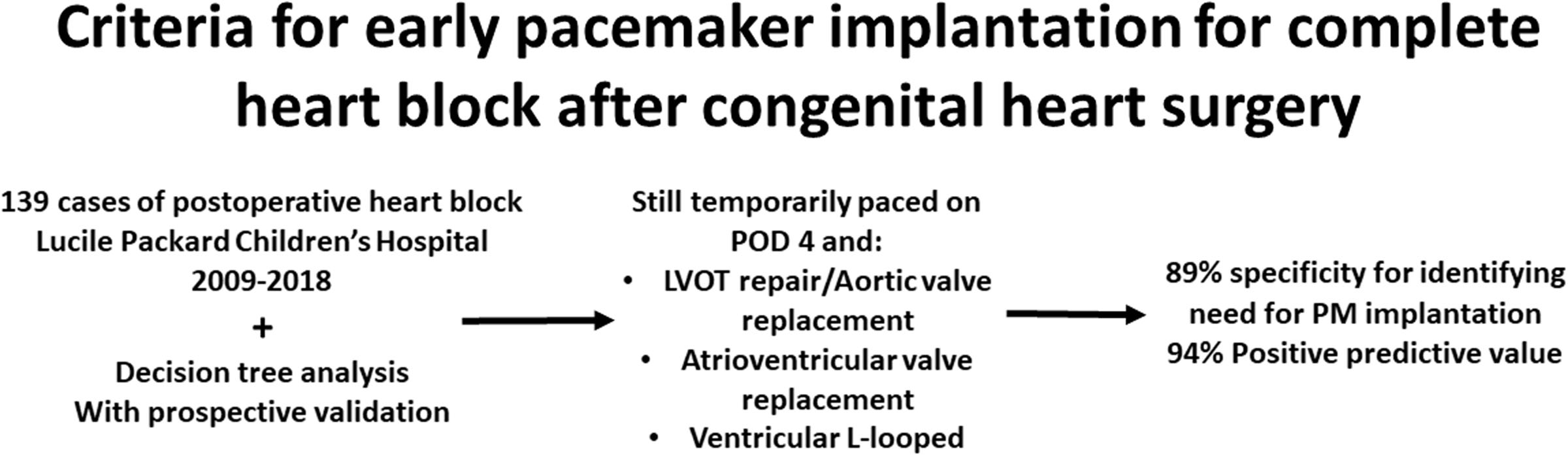 Criteria for early pacemaker implantation for complete heart block after congenital heart surgery

139 cases of postoperative heart block
Lucile Packard Children's Hospital
2009-2018
+
Decision tree analysis
With prospective validation

Still temporarily paced on POD 4 and:
• LVOT repair/Aortic valve replacement
• Atrioventricular valve replacement
• Ventricular L-looped

89% specificity for identifying need for PM implantation
94% Positive predictive value